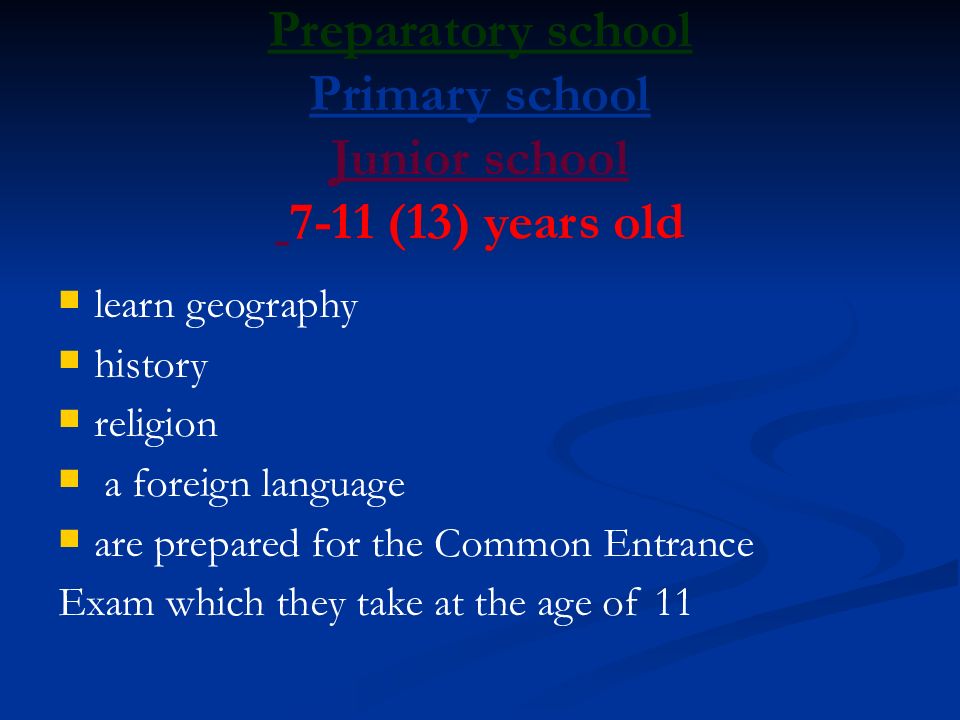 Preparatory school
Primary school
Junior school
7-11 (13) years old

- learn geography
- history
- religion
- a foreign language
- are prepared for the Common Entrance

Exam which they take at the age of 11